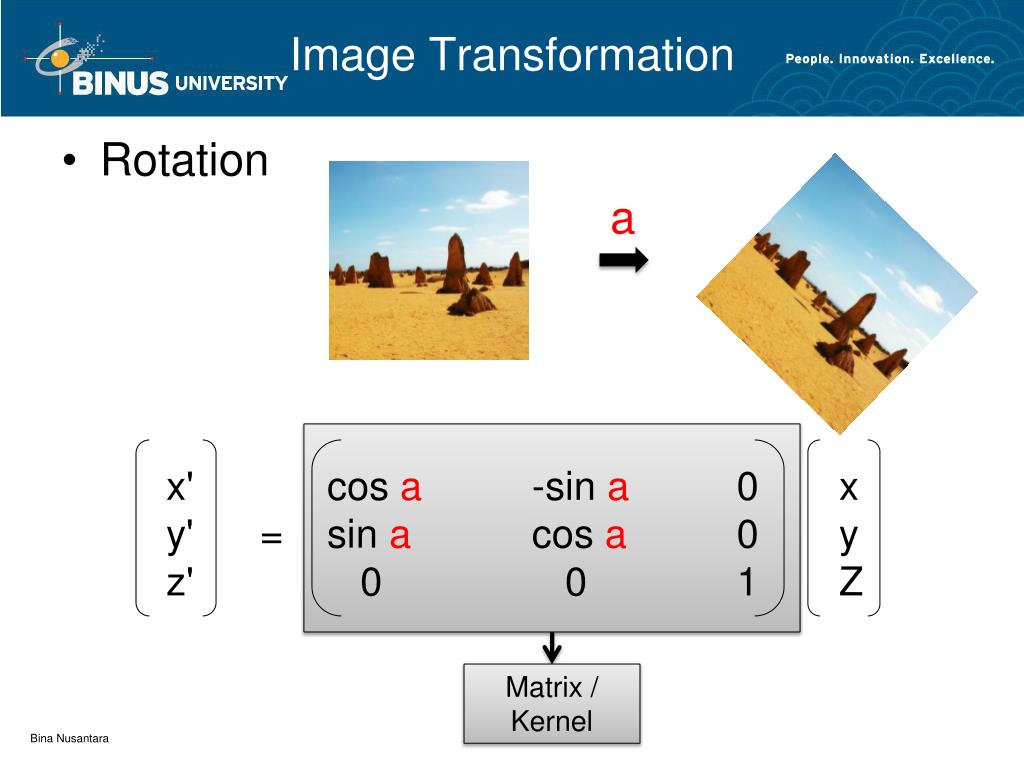 BINUS UNIVERSITY

Image Transformation

People. Innovation. Excellence.

• Rotation

a

$\begin{pmatrix} x' \\ y' \\ z' \end{pmatrix} = \begin{pmatrix} \cos a & -\sin a & 0 \\ \sin a & \cos a & 0 \\ 0 & 0 & 1 \end{pmatrix} \begin{pmatrix} x \\ y \\ Z \end{pmatrix}$

Matrix / Kernel

Bina Nusantara